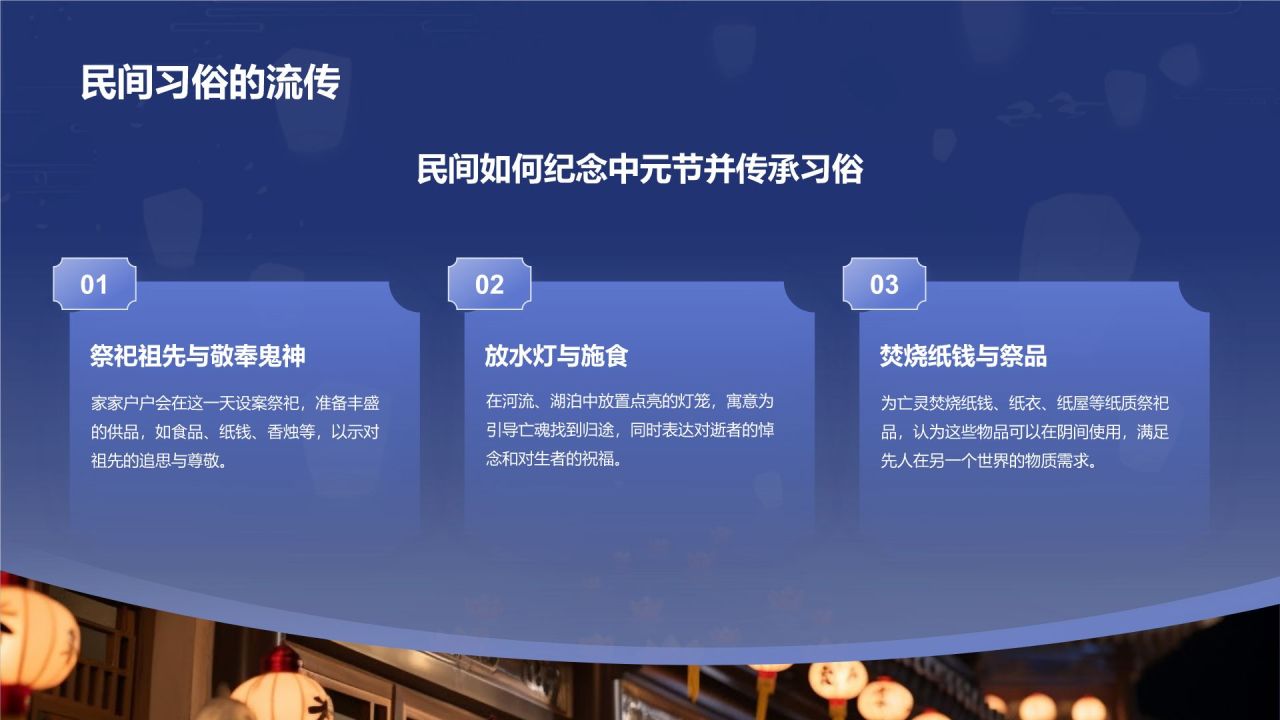 民间习俗的流传

民间如何纪念中元节并传承习俗

01

祭祀祖先与敬奉鬼神

家家户户会在这一天设案祭祀，准备丰盛的供品，如食品、纸钱、香烛等，以示对祖先的追思与尊敬。

02

放水灯与施食

在河流、湖泊中放置点亮的灯笼，寓意为引导亡魂找到归途，同时表达对逝者的悼念和对生者的祝福。

03

焚烧纸钱与祭品

为亡灵焚烧纸钱、纸衣、纸屋等纸质祭祀品，认为这些物品可以在阴间使用，满足先人在另一个世界的物质需求。